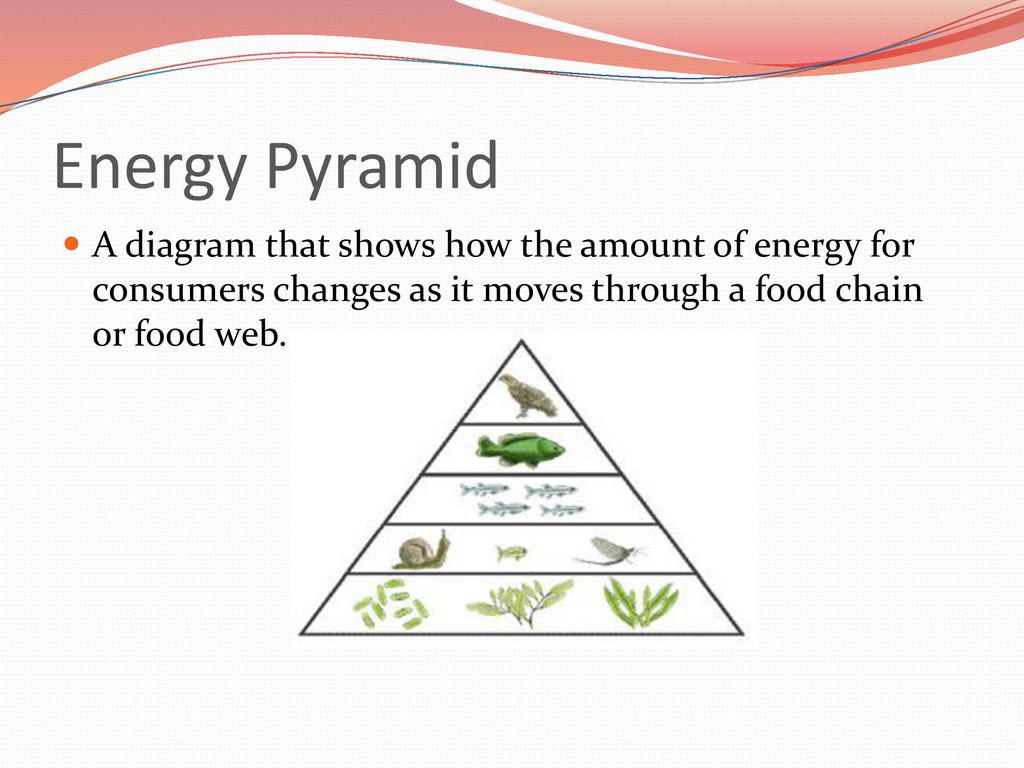 Energy Pyramid

A diagram that shows how the amount of energy for consumers changes as it moves through a food chain or food web.